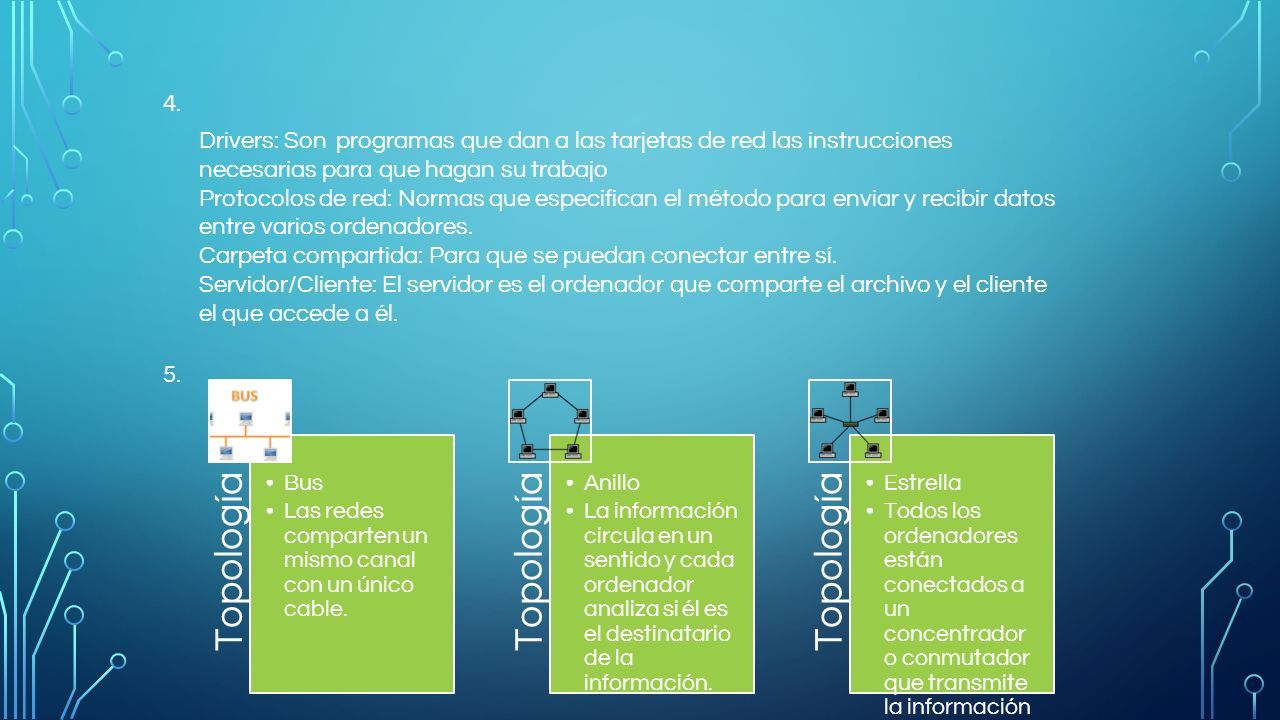 4.

Drivers: Son programas que dan a las tarjetas de red las instrucciones necesarias para que hagan su trabajo
Protocolos de red: Normas que especifican el método para enviar y recibir datos entre varios ordenadores.
Carpeta compartida: Para que se puedan conectar entre sí.
Servidor/Cliente: El servidor es el ordenador que comparte el archivo y el cliente el que accede a él.

5.

BUS

Topología

• Bus
• Las redes comparten un mismo canal con un único cable.

Topología

• Anillo
• La información circula en un sentido y cada ordenador analiza si él es el destinatario de la información.

Topología

• Estrella
• Todos los ordenadores están conectados a un concentrador o conmutador que transmite la información